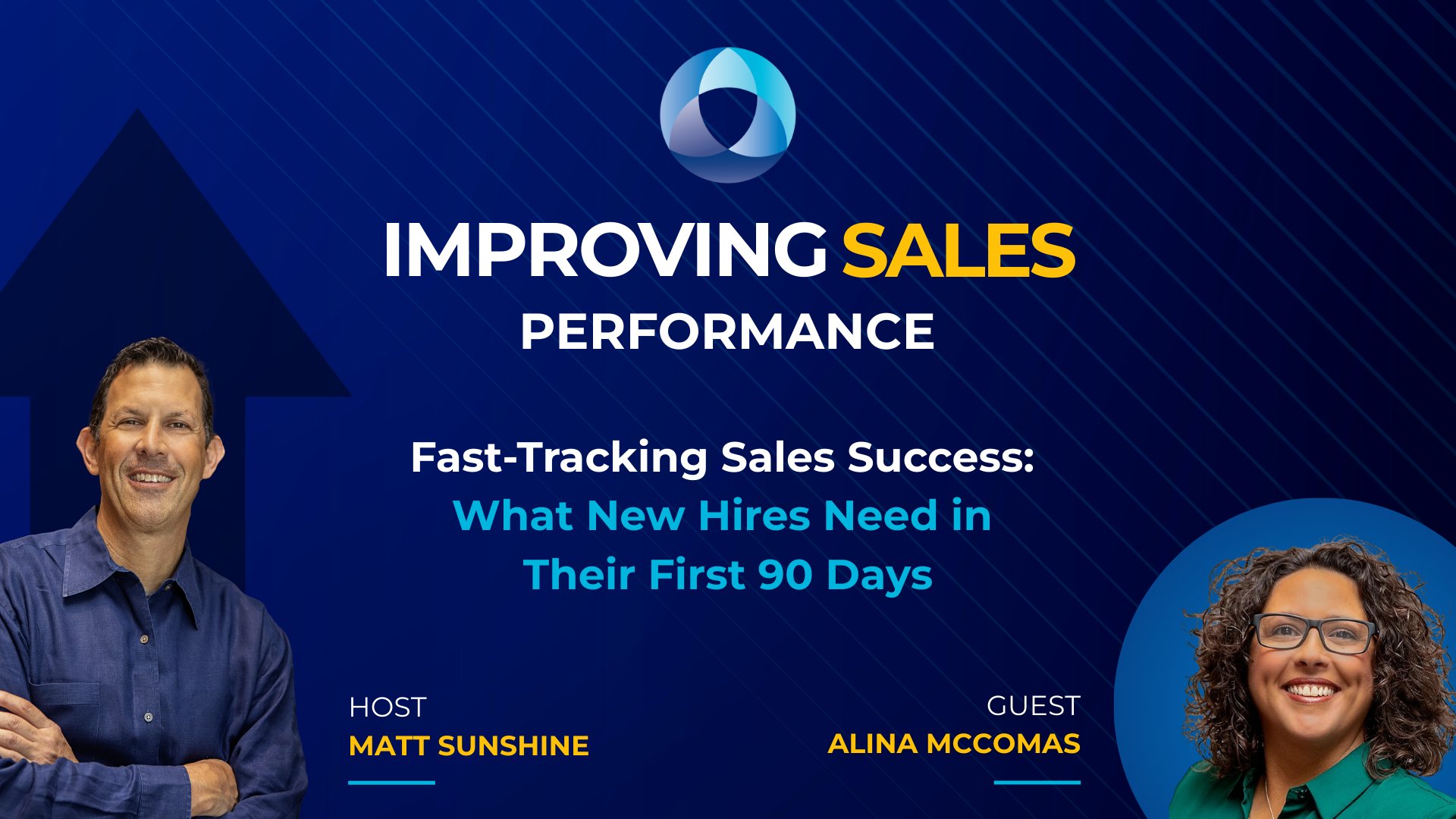 IMPROVING SALES
PERFORMANCE

Fast-Tracking Sales Success:
What New Hires Need in
Their First 90 Days

HOST
MATT SUNSHINE

GUEST
ALINA MCCOMAS